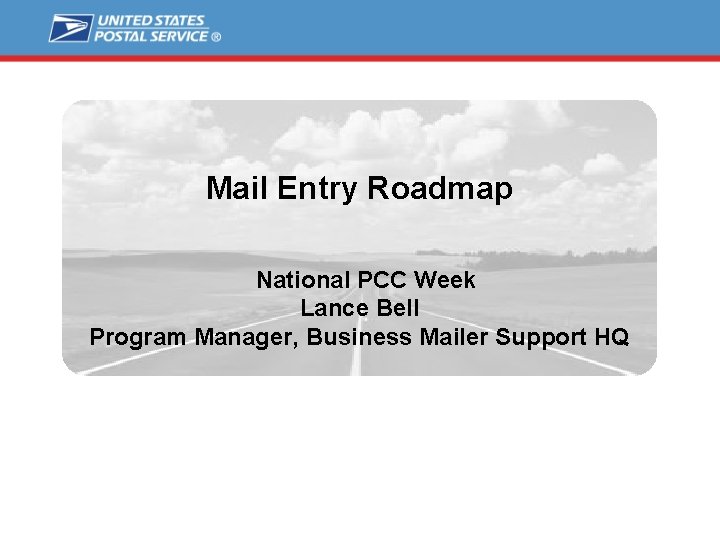 UNITED STATES
POSTAL SERVICE ®

Mail Entry Roadmap

National PCC Week
Lance Bell
Program Manager, Business Mailer Support HQ